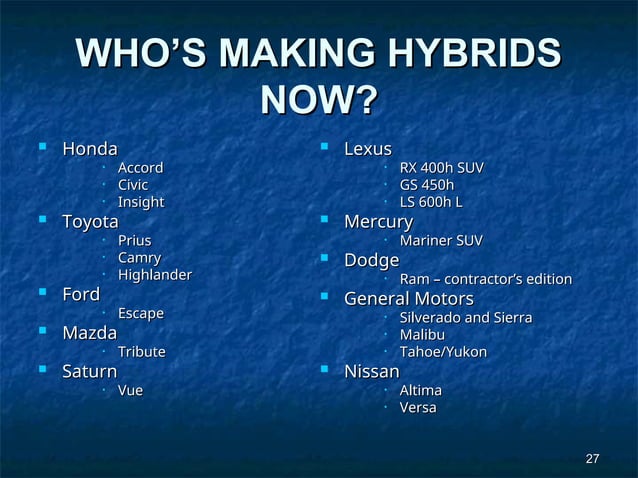 WHO'S MAKING HYBRIDS NOW?

- Honda
  - Accord
  - Civic
  - Insight
- Toyota
  - Prius
  - Camry
  - Highlander
- Ford
  - Escape
- Mazda
  - Tribute
- Saturn
  - Vue

- Lexus
  - RX 400h SUV
  - GS 450h
  - LS 600h L
- Mercury
  - Mariner SUV
- Dodge
  - Ram – contractor's edition
- General Motors
  - Silverado and Sierra
  - Malibu
  - Tahoe/Yukon
- Nissan
  - Altima
  - Versa

27